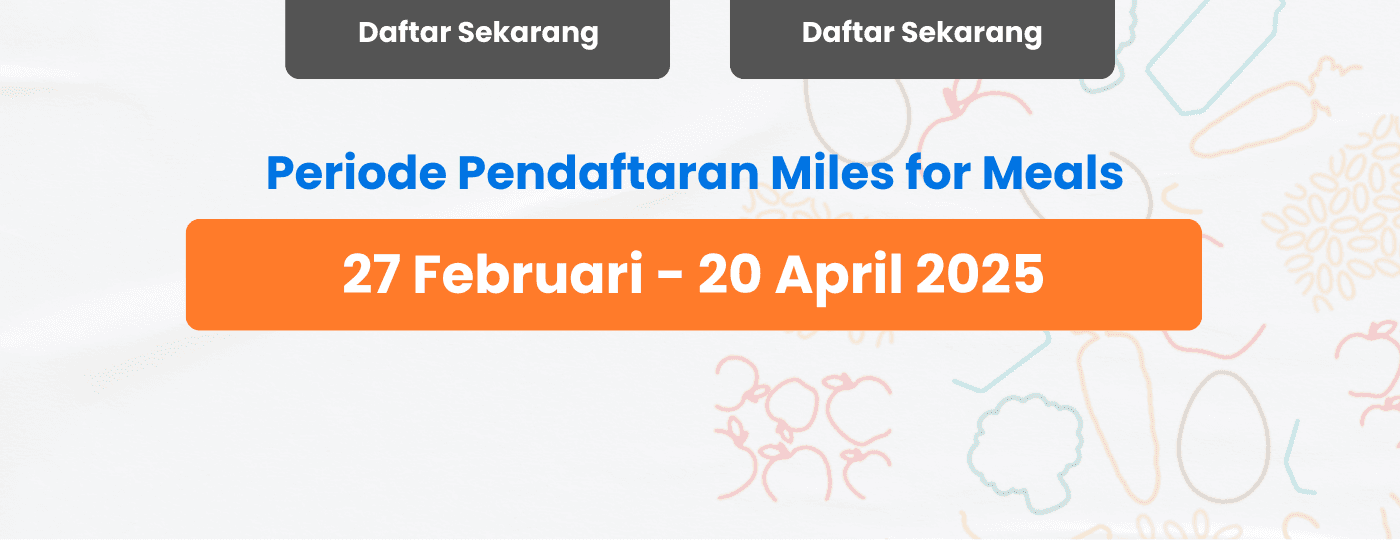 Daftar Sekarang

Daftar Sekarang

Periode Pendaftaran Miles for Meals

27 Februari - 20 April 2025